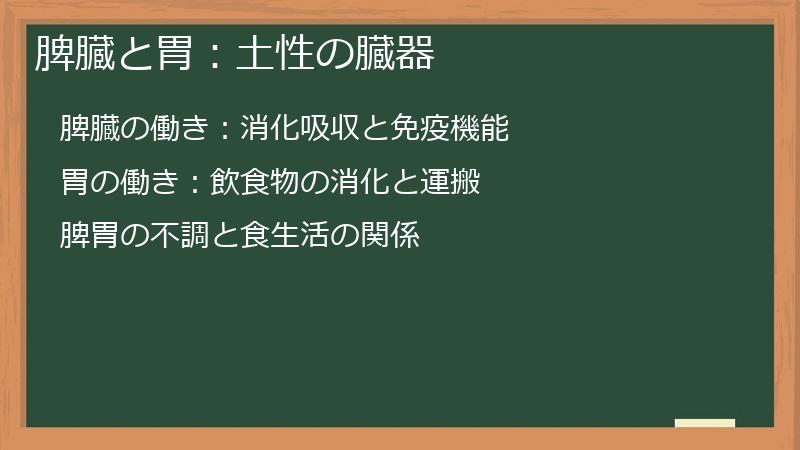 脾臓と胃：土性の臓器

脾臓の働き：消化吸収と免疫機能

胃の働き：飲食物の消化と運搬

脾胃の不調と食生活の関係